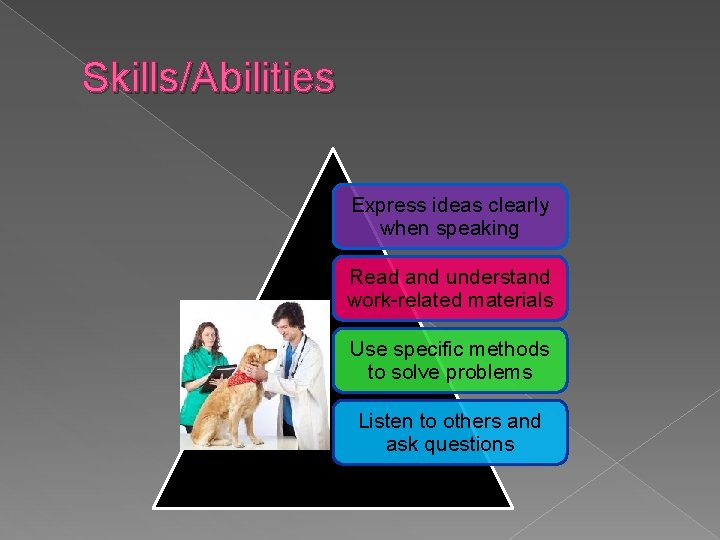 Skills/Abilities

Express ideas clearly when speaking

Read and understand work-related materials

Use specific methods to solve problems

Listen to others and ask questions